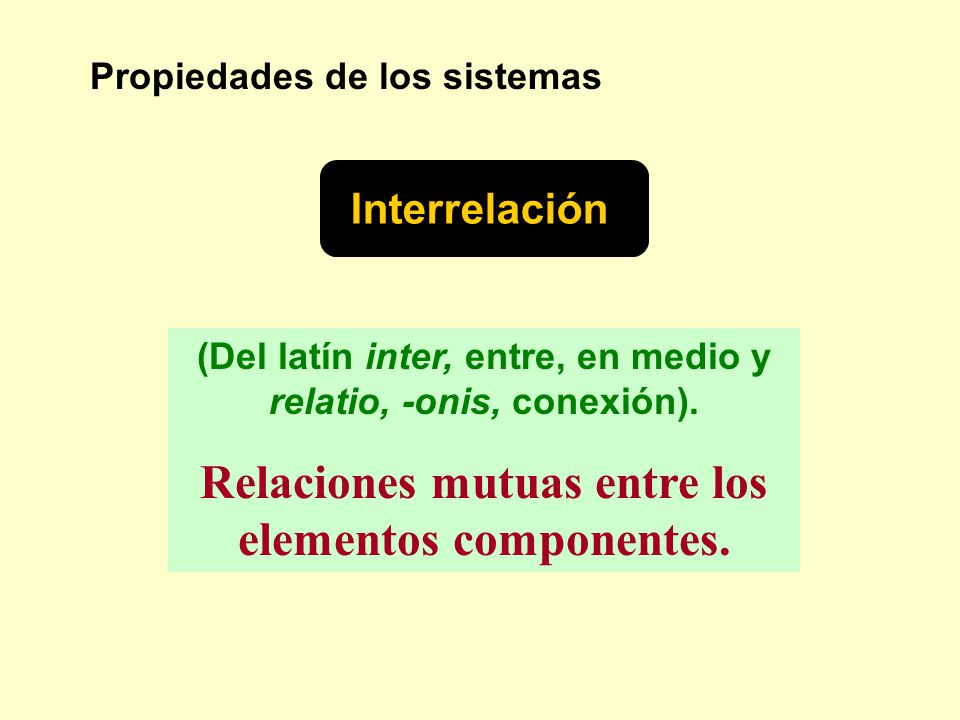 Propiedades de los sistemas

Interrelación

(Del latín inter, entre, en medio y relatio, -onis, conexión).

Relaciones mutuas entre los elementos componentes.